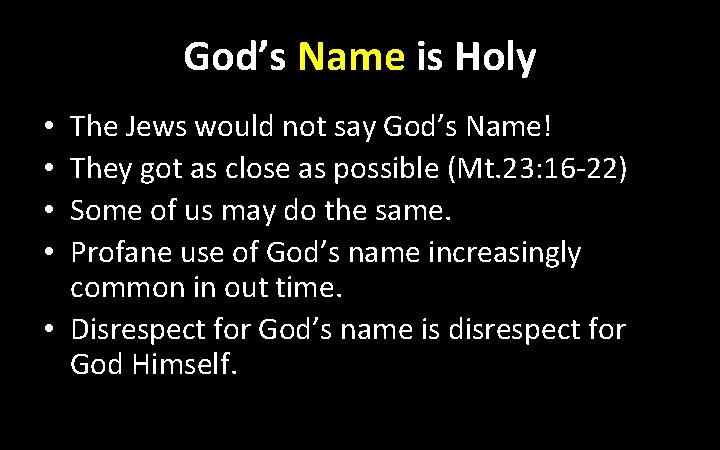 God’s Name is Holy

• The Jews would not say God’s Name!
• They got as close as possible (Mt.23:16-22)
• Some of us may do the same.
• Profane use of God’s name increasingly common in out time.
• Disrespect for God’s name is disrespect for God Himself.